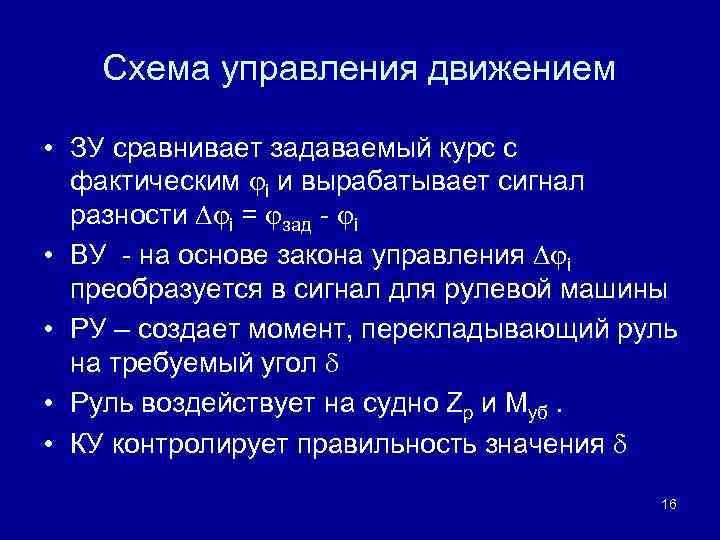 Схема управления движением

• ЗУ сравнивает задаваемый курс с фактическим $\varphi_i$ и вырабатывает сигнал разности $\Delta\varphi_i = \varphi_{зад} - \varphi_i$
• ВУ - на основе закона управления $\Delta\varphi_i$ преобразуется в сигнал для рулевой машины
• РУ – создает момент, перекладывающий руль на требуемый угол $\delta$
• Руль воздействует на судно $Z_p$ и $M_{уб}$ .
• КУ контролирует правильность значения $\delta$

16